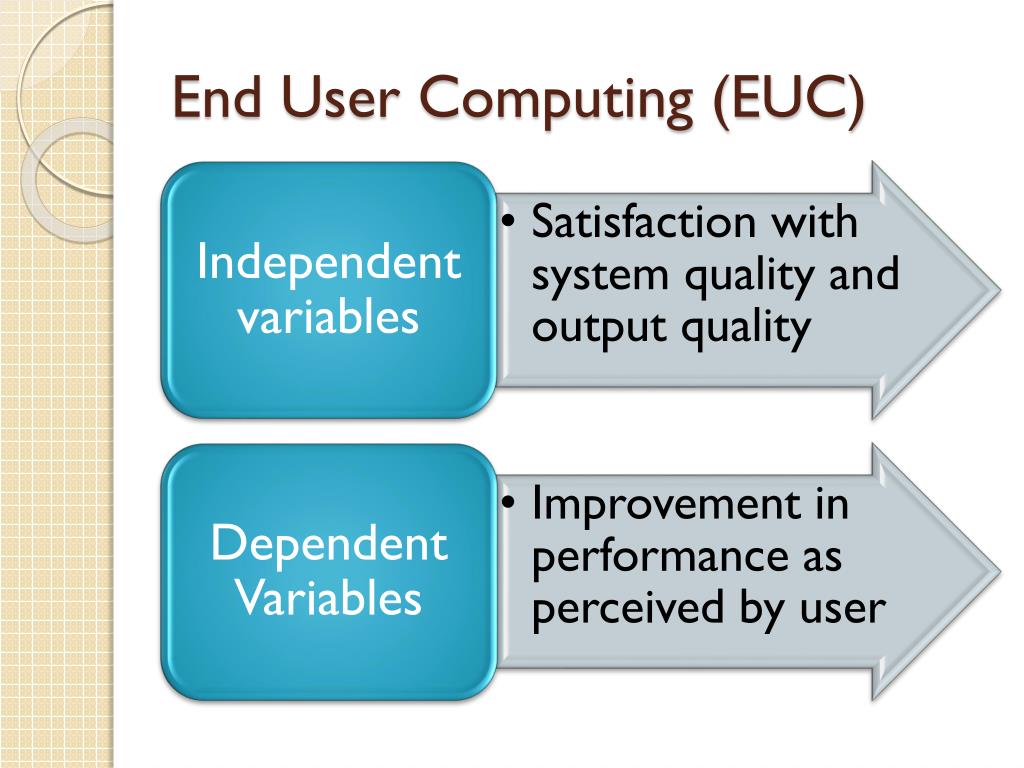 End User Computing (EUC)

Independent variables

• Satisfaction with system quality and output quality

Dependent Variables

• Improvement in performance as perceived by user